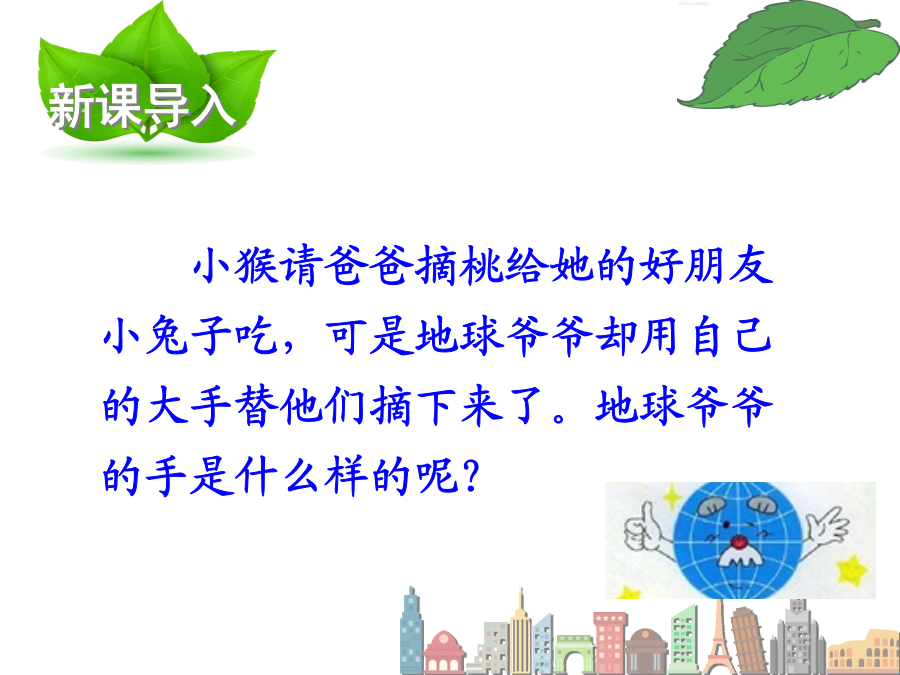 新课导入

小猴请爸爸摘桃给她的好朋友小兔子吃，可是地球爷爷却用自己的大手替他们摘下来了。地球爷爷的手是什么样的呢？